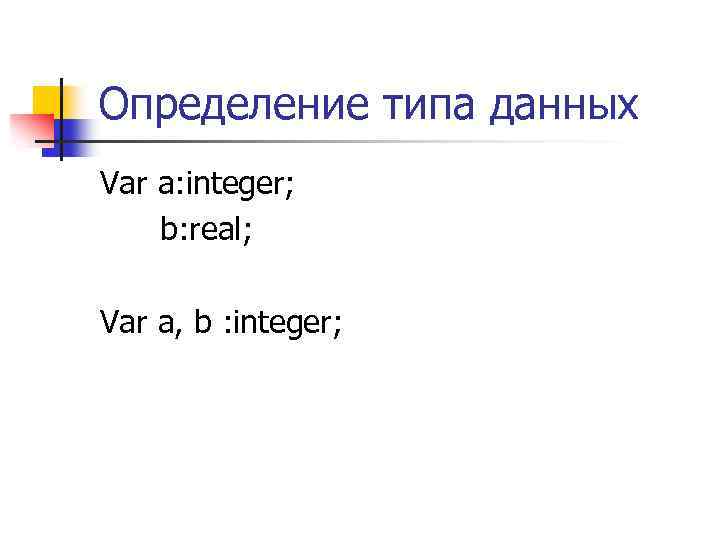 Определение типа данных

Var a:integer;
b:real;

Var a, b :integer;